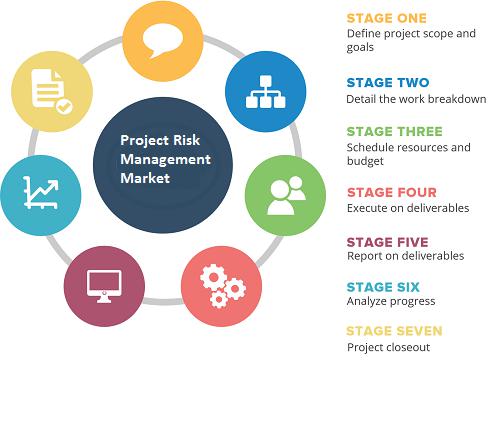 Project Risk Management Market

STAGE ONE
Define project scope and goals

STAGE TWO
Detail the work breakdown

STAGE THREE
Schedule resources and budget

STAGE FOUR
Execute on deliverables

STAGE FIVE
Report on deliverables

STAGE SIX
Analyze progress

STAGE SEVEN
Project closeout